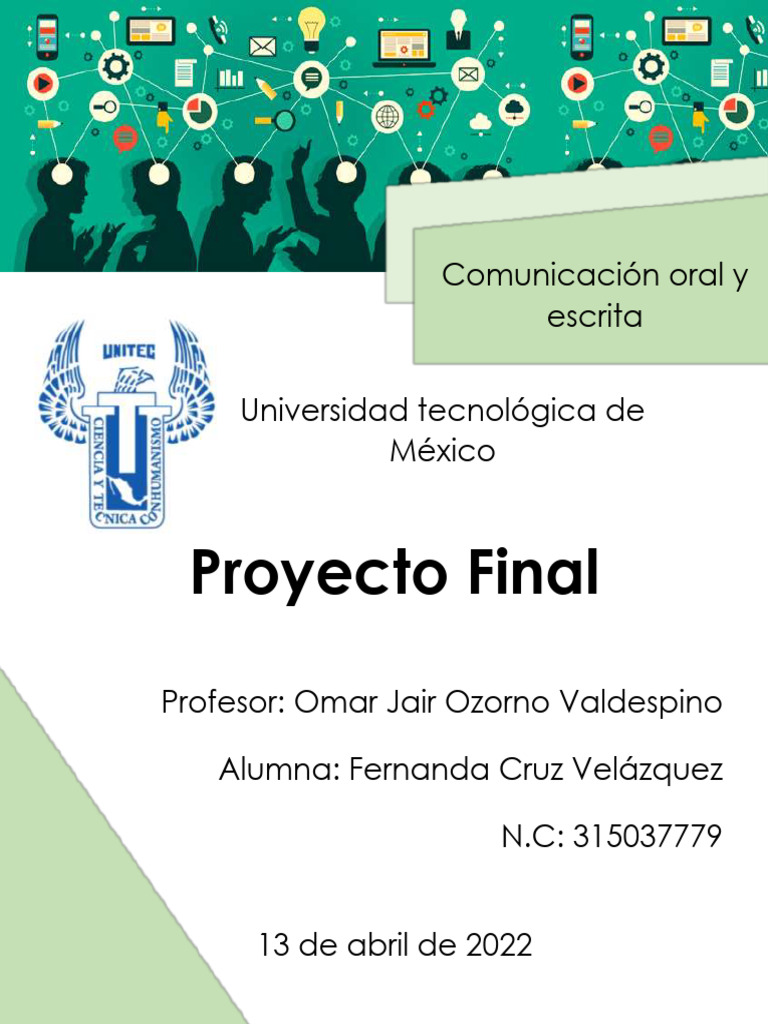 Comunicación oral y escrita

UNITEC

CIENCIA Y TECNICA CON HUMANISMO

Universidad tecnológica de México

Proyecto Final

Profesor: Omar Jair Ozorno Valdespino

Alumna: Fernanda Cruz Velázquez

N.C: 315037779

13 de abril de 2022